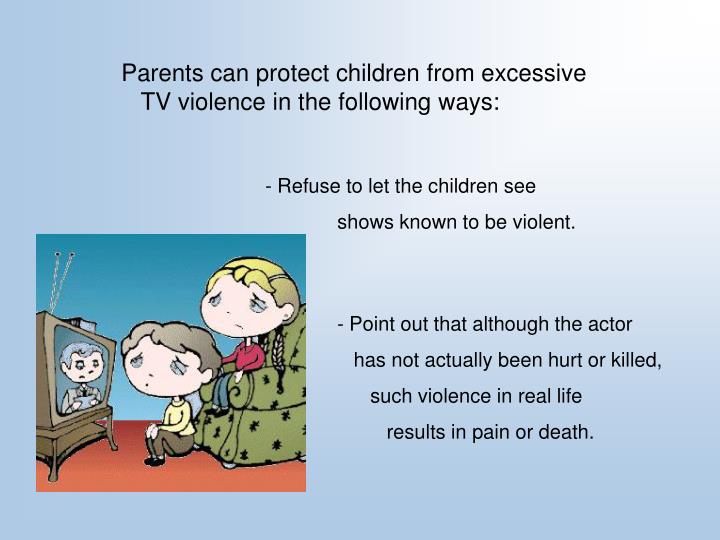 Parents can protect children from excessive TV violence in the following ways:

- Refuse to let the children see shows known to be violent.

- Point out that although the actor has not actually been hurt or killed, such violence in real life results in pain or death.